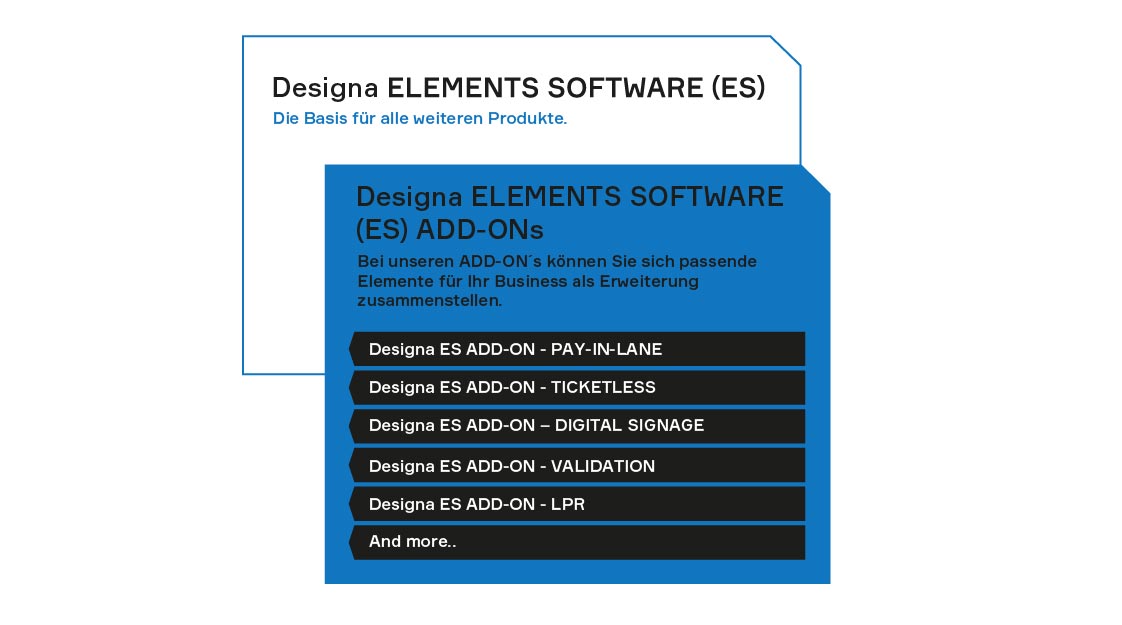 Designa ELEMENTS SOFTWARE (ES)
Die Basis für alle weiteren Produkte.

Designa ELEMENTS SOFTWARE (ES) ADD-ONs
Bei unseren ADD-ON´s können Sie sich passende Elemente für Ihr Business als Erweiterung zusammenstellen.

Designa ES ADD-ON - PAY-IN-LANE
Designa ES ADD-ON - TICKETLESS
Designa ES ADD-ON – DIGITAL SIGNAGE
Designa ES ADD-ON - VALIDATION
Designa ES ADD-ON - LPR
And more..